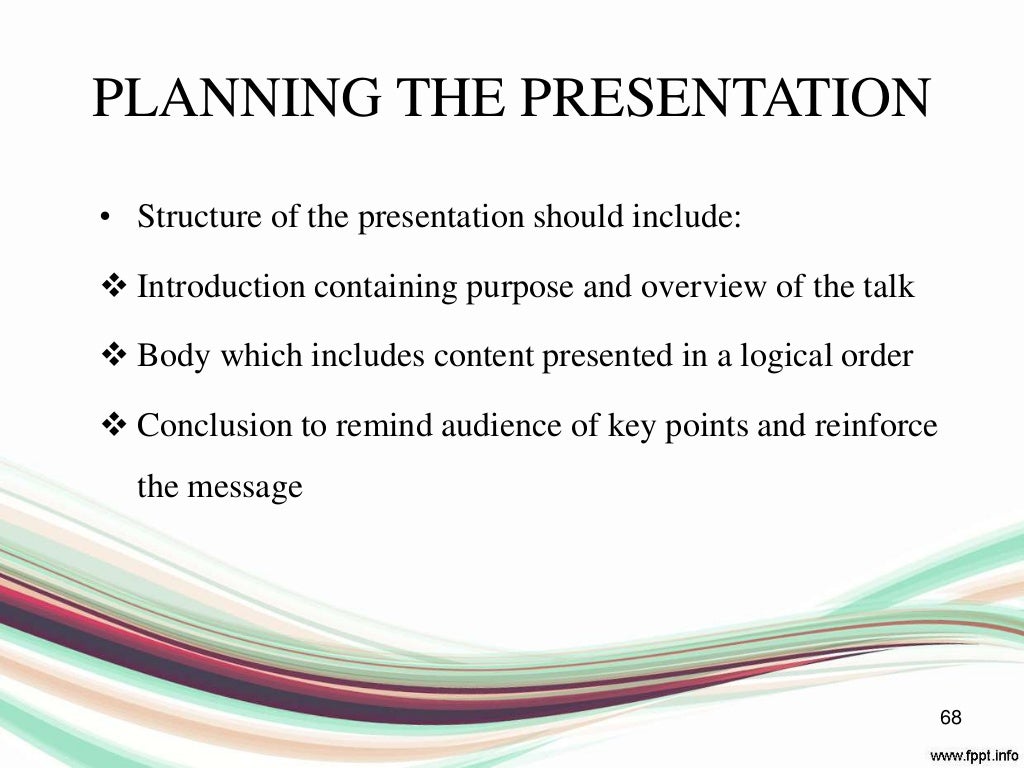 PLANNING THE PRESENTATION

• Structure of the presentation should include:

❖ Introduction containing purpose and overview of the talk

❖ Body which includes content presented in a logical order

❖ Conclusion to remind audience of key points and reinforce the message

68

www.fppt.info